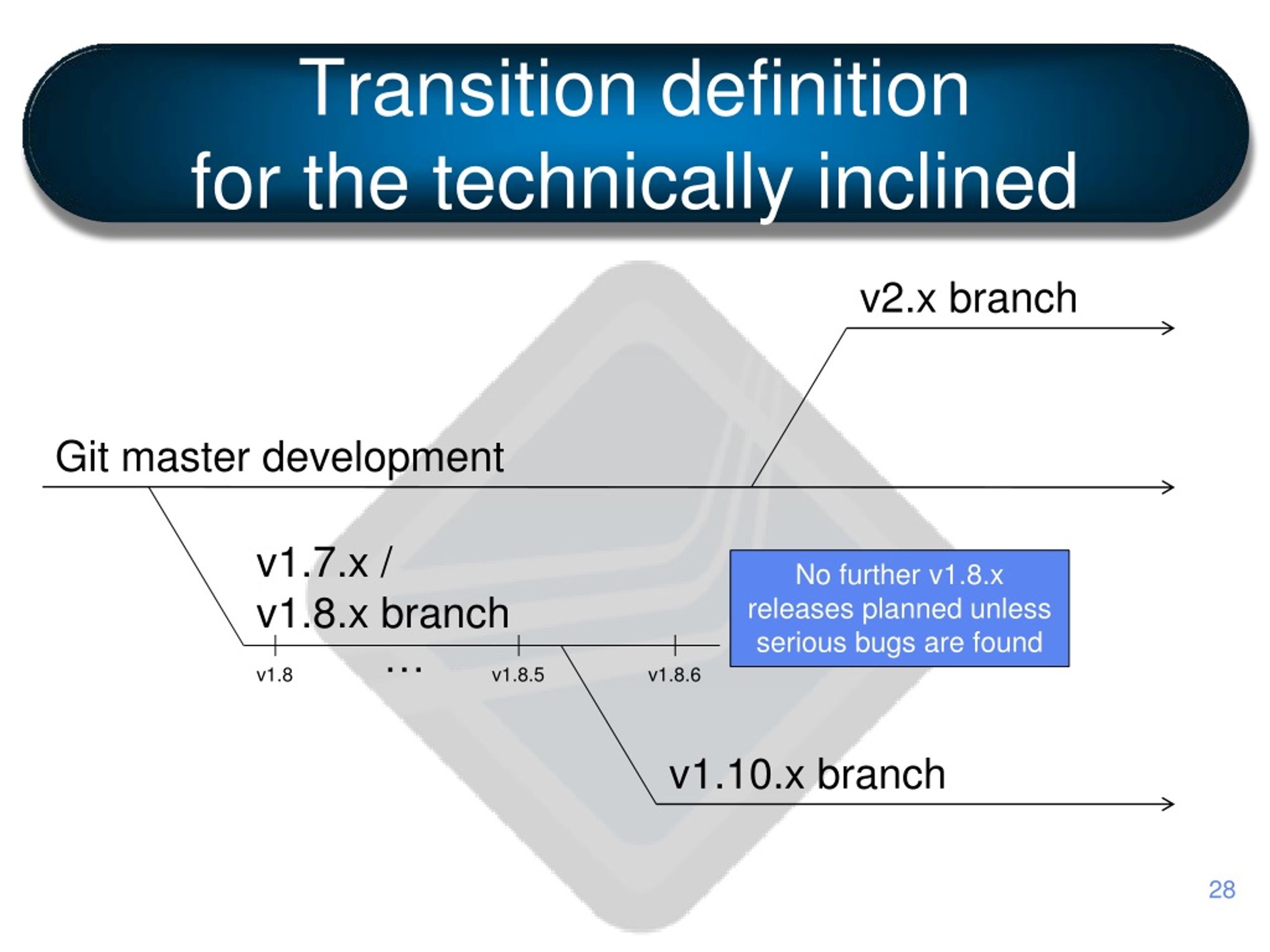 Transition definition
for the technically inclined

v2.x branch

Git master development

v1.7.x /
v1.8.x branch

No further v1.8.x releases planned unless serious bugs are found

v1.8

...

v1.8.5

v1.8.6

v1.10.x branch

28